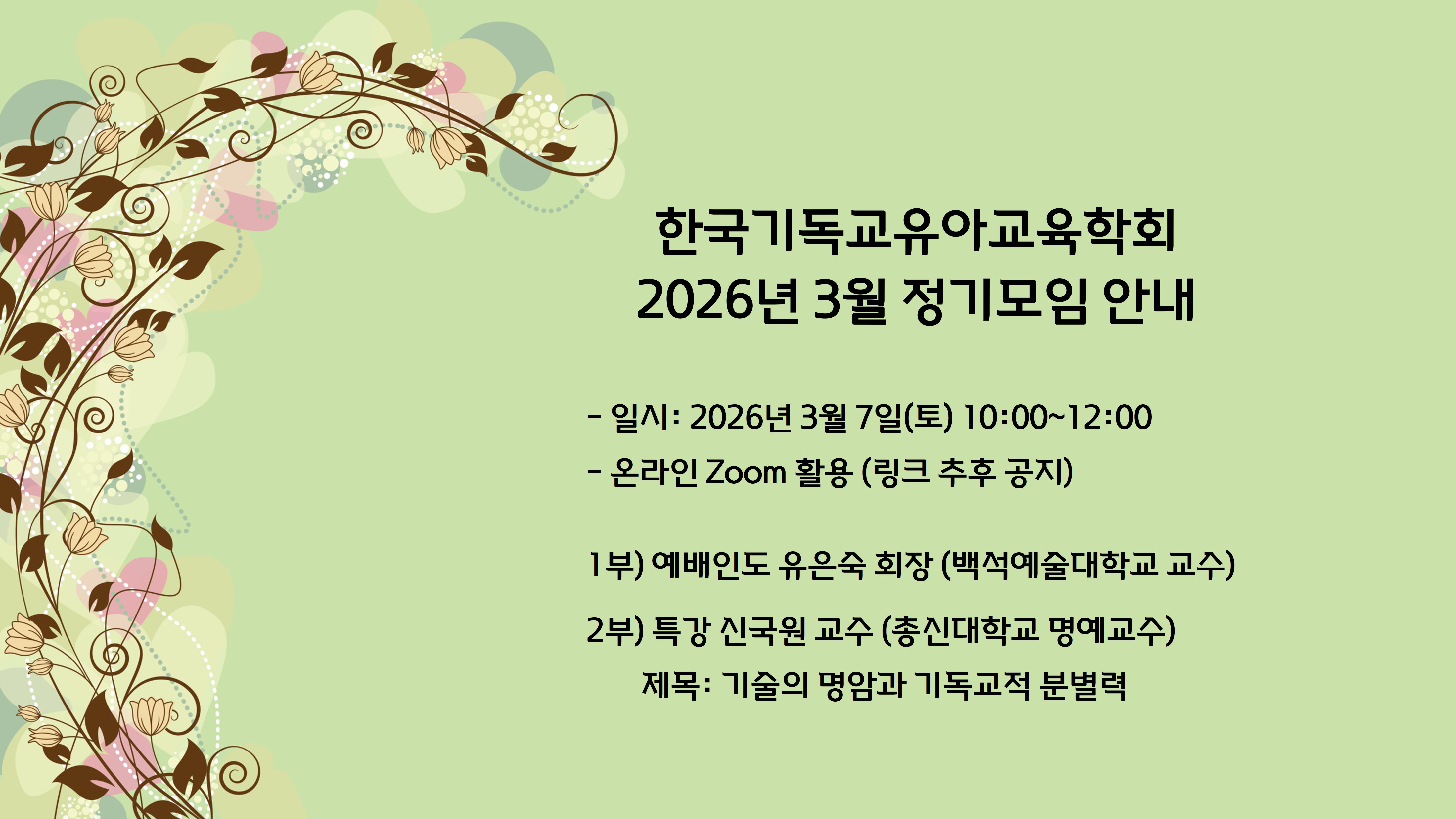 한국기독교유아교육학회
2026년 3월 정기모임 안내

- 일시: 2026년 3월 7일(토) 10:00~12:00
- 온라인 Zoom 활용 (링크 추후 공지)

1부) 예배인도 유은숙 회장 (백석예술대학교 교수)
2부) 특강 신국원 교수 (총신대학교 명예교수)
제목: 기술의 명암과 기독교적 분별력